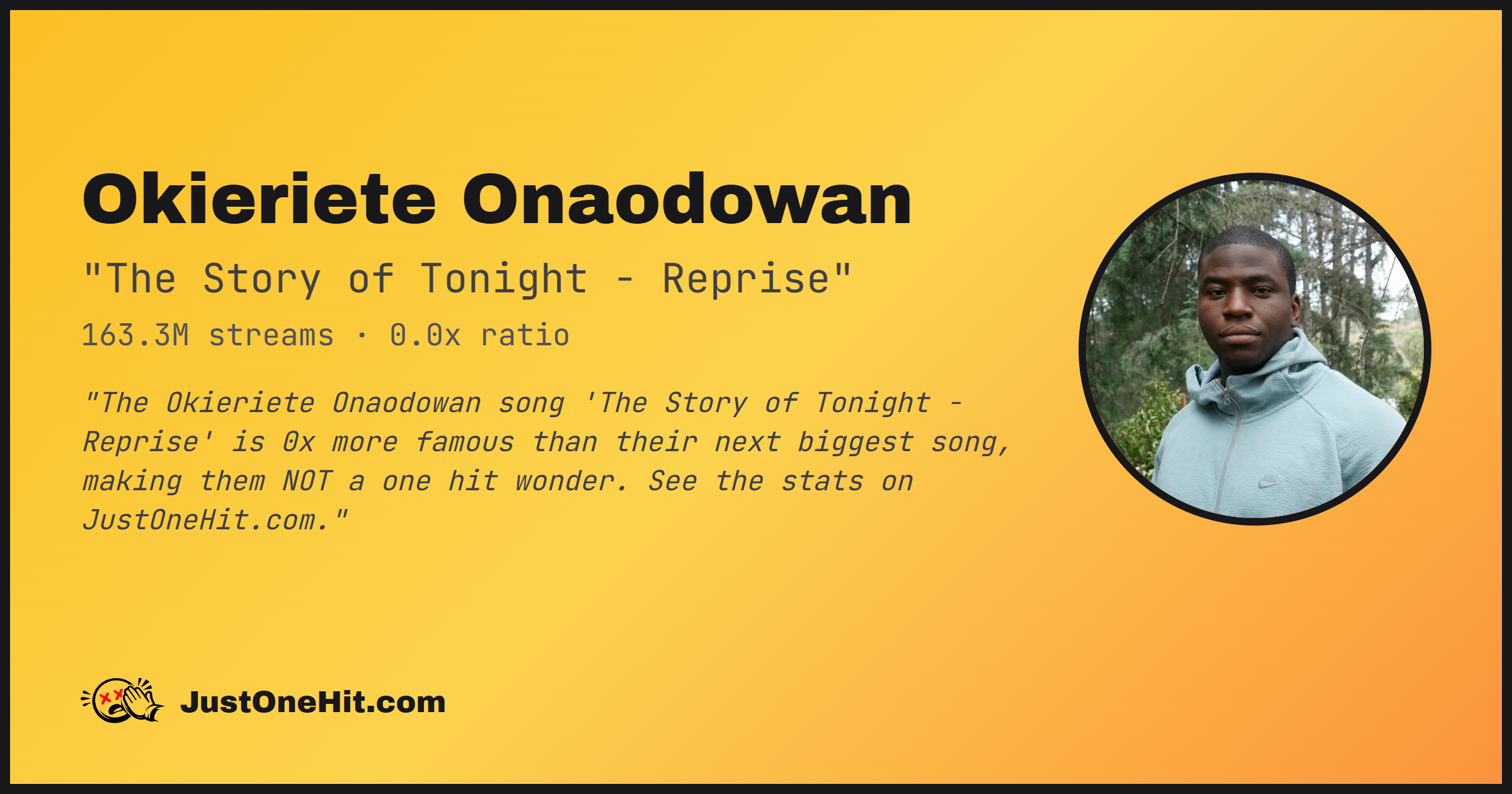 Okieriete Onaodowan

"The Story of Tonight - Reprise"

163.3M streams · 0.0x ratio

"The Okieriete Onaodowan song 'The Story of Tonight - Reprise' is 0x more famous than their next biggest song, making them NOT a one hit wonder. See the stats on JustOneHit.com."

JustOneHit.com